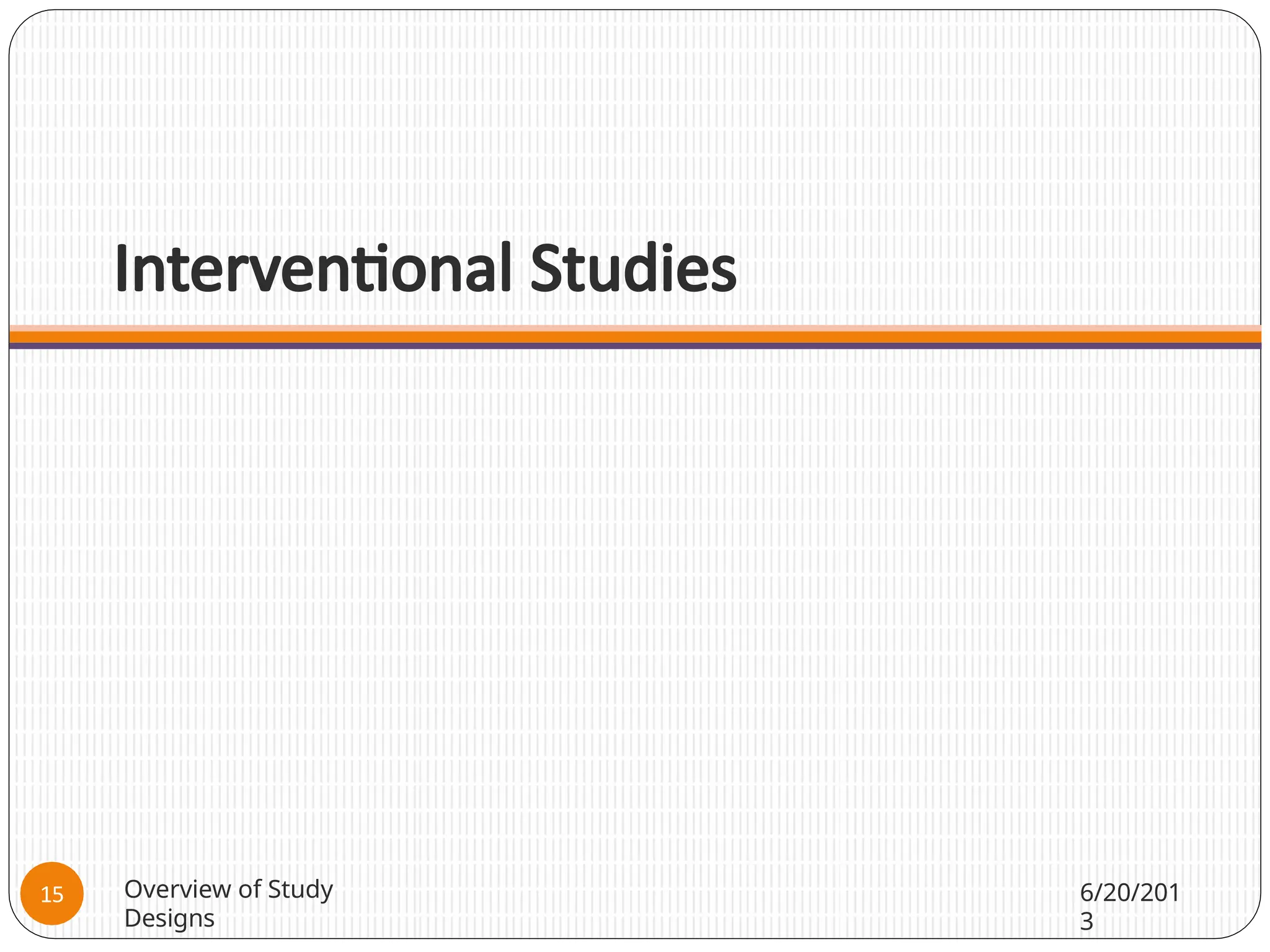 Interventional Studies

15

Overview of Study Designs

6/20/2013